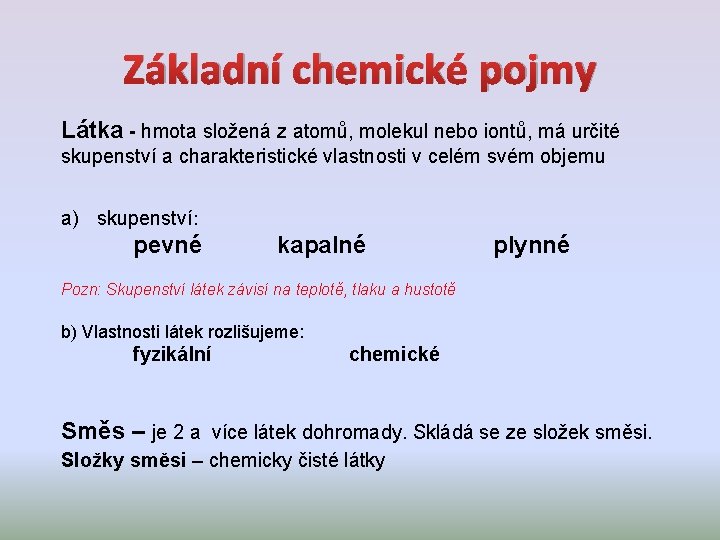 Základní chemické pojmy

Látka - hmota složená z atomů, molekul nebo iontů, má určité skupenství a charakteristické vlastnosti v celém svém objemu

a) skupenství:
pevné kapalné plynné

Pozn: Skupenství látek závisí na teplotě, tlaku a hustotě

b) Vlastnosti látek rozlišujeme:
fyzikální chemické

Směs – je 2 a více látek dohromady. Skládá se ze složek směsi.
Složky směsi – chemicky čisté látky